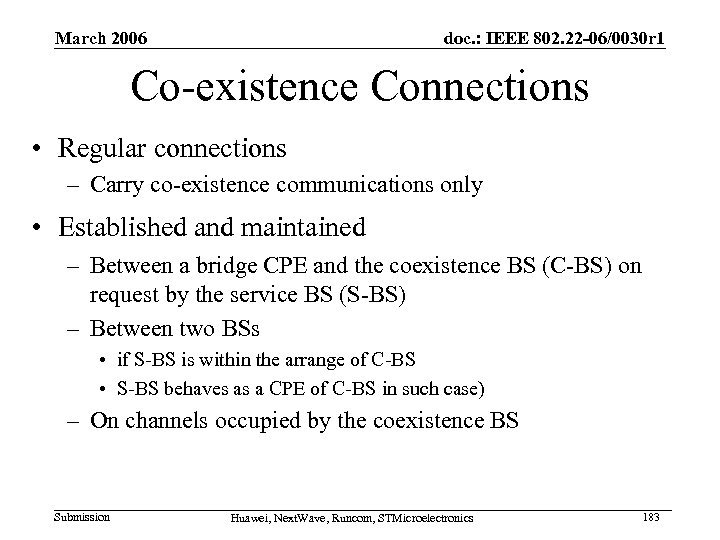 March 2006

doc.: IEEE 802.22-06/0030r1

Co-existence Connections

• Regular connections
– Carry co-existence communications only

• Established and maintained
– Between a bridge CPE and the coexistence BS (C-BS) on request by the service BS (S-BS)
– Between two BSs
• if S-BS is within the arrange of C-BS
• S-BS behaves as a CPE of C-BS in such case)
– On channels occupied by the coexistence BS

Submission

Huawei, NextWave, Runcom, STMicroelectronics

183